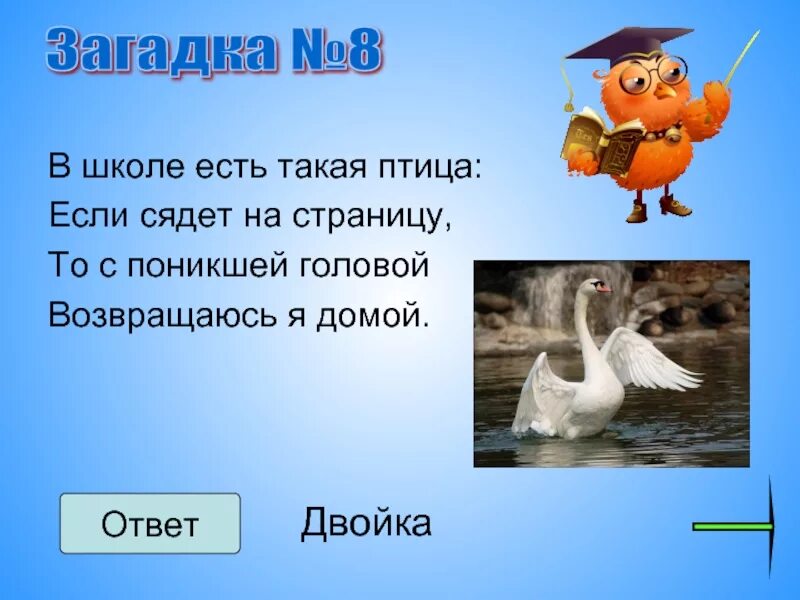 Загадка №8

В школе есть такая птица:
Если сядет на страницу,
То с поникшей головой
Возвращаюсь я домой.

Ответ

Двойка